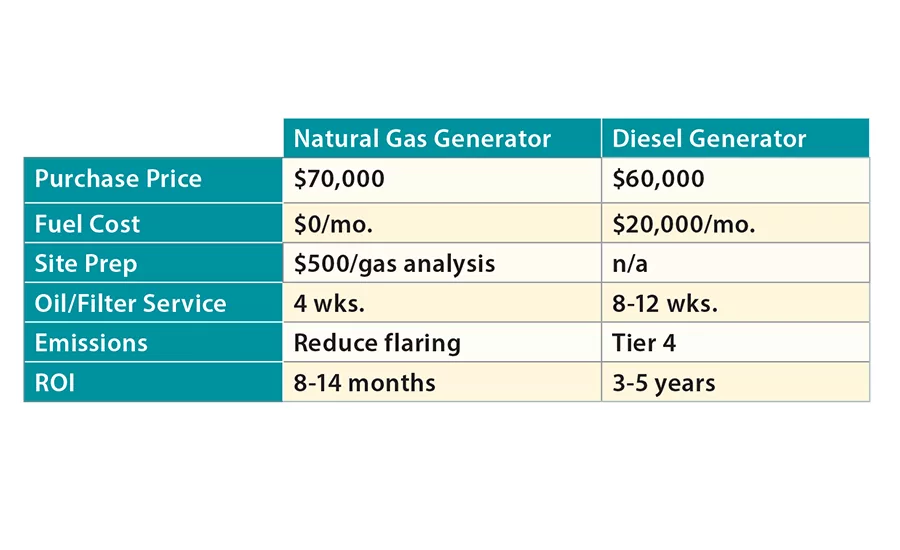 | | Natural Gas Generator | Diesel Generator |
|---|---|---|
| Purchase Price | \$70,000 | \$60,000 |
| Fuel Cost | \$0/mo. | \$20,000/mo. |
| Site Prep | \$500/gas analysis | n/a |
| Oil/Filter Service | 4 wks. | 8-12 wks. |
| Emissions | Reduce flaring | Tier 4 |
| ROI | 8-14 months | 3-5 years |